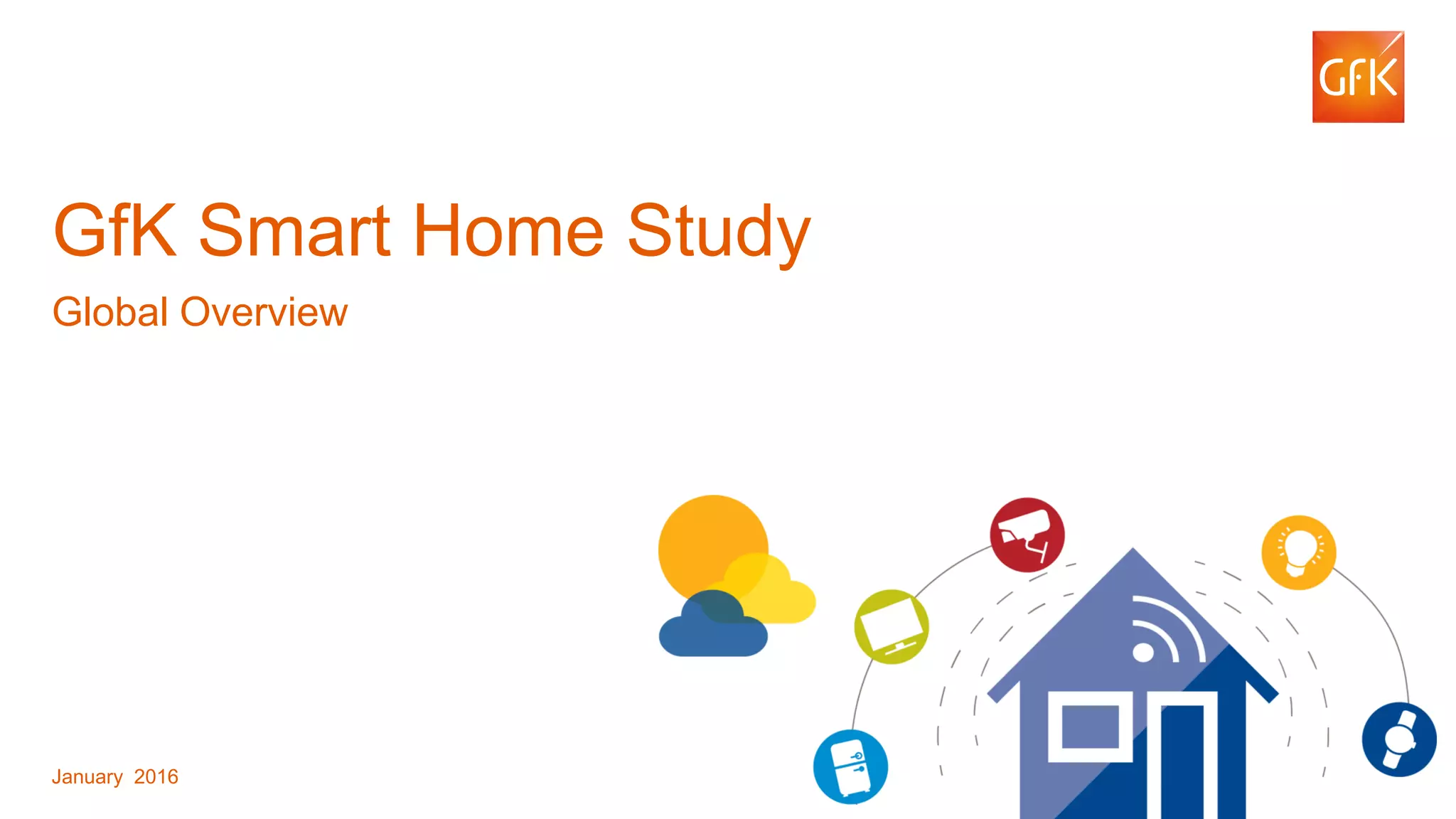 GfK

GfK Smart Home Study

Global Overview

January 2016